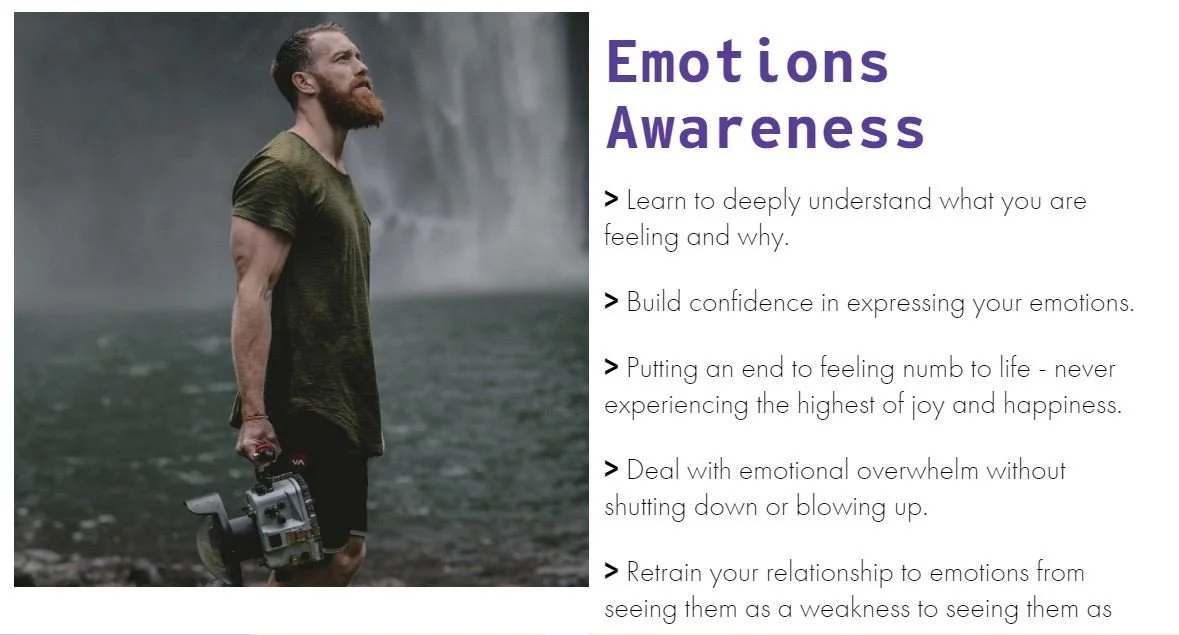 Emotions Awareness

> Learn to deeply understand what you are feeling and why.

> Build confidence in expressing your emotions.

> Putting an end to feeling numb to life - never experiencing the highest of joy and happiness.

> Deal with emotional overwhelm without shutting down or blowing up.

> Retrain your relationship to emotions from seeing them as a weakness to seeing them as